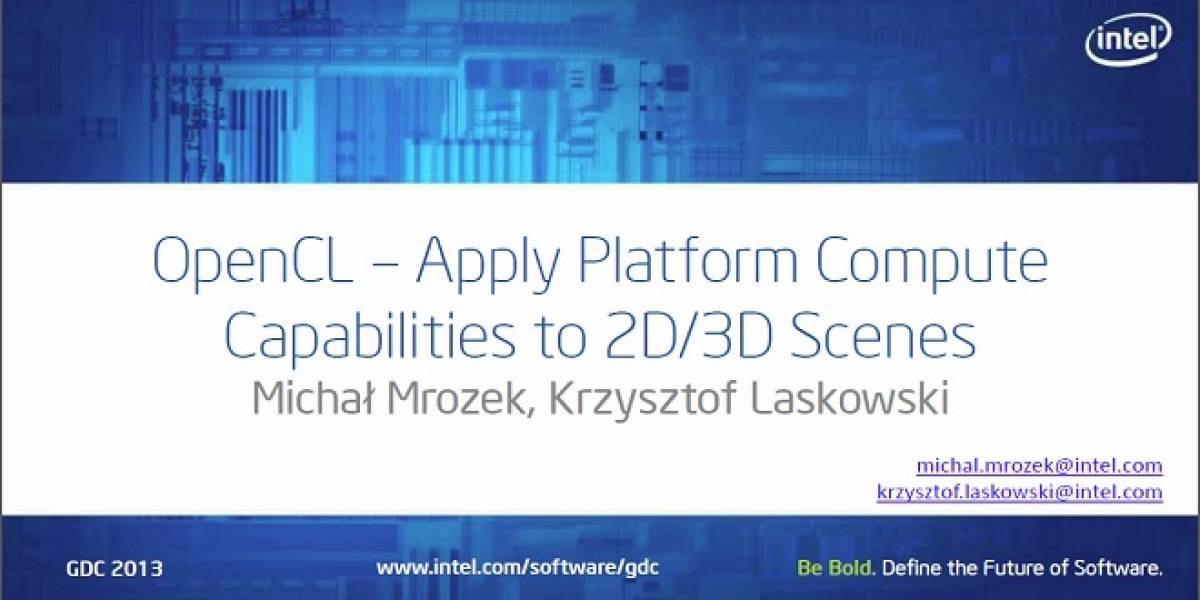 intel

OpenCL – Apply Platform Compute Capabilities to 2D/3D Scenes

Michał Mrozek, Krzysztof Laskowski

michal.mrozek@intel.com
krzysztof.laskowski@intel.com

GDC 2013

www.intel.com/software/gdc

Be Bold. Define the Future of Software.